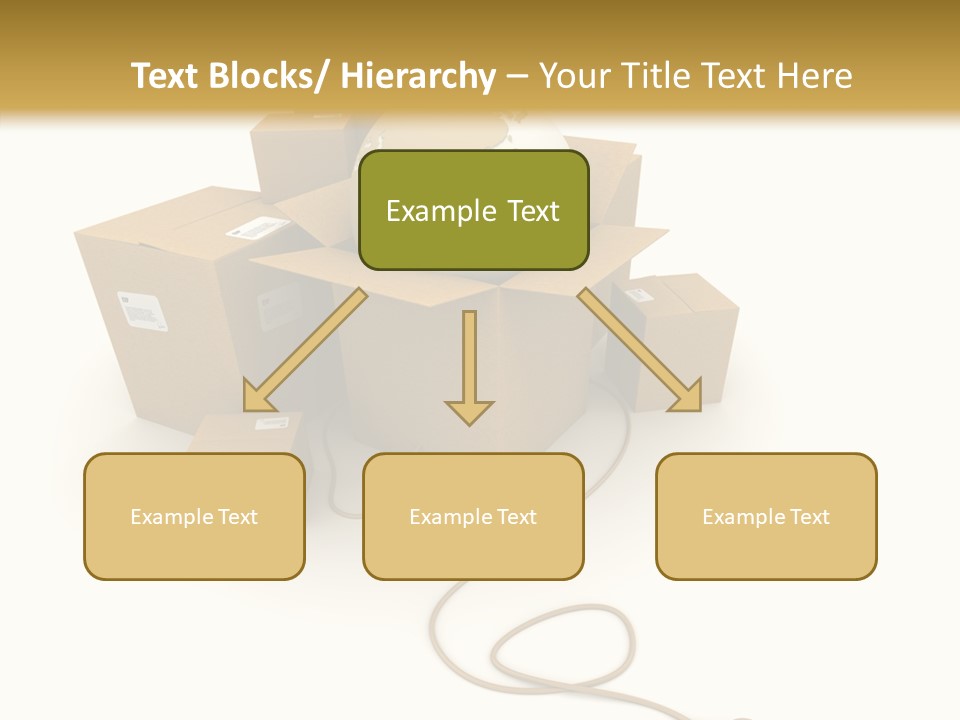 Text Blocks/ Hierarchy – Your Title Text Here

Example Text

Example Text

Example Text

Example Text